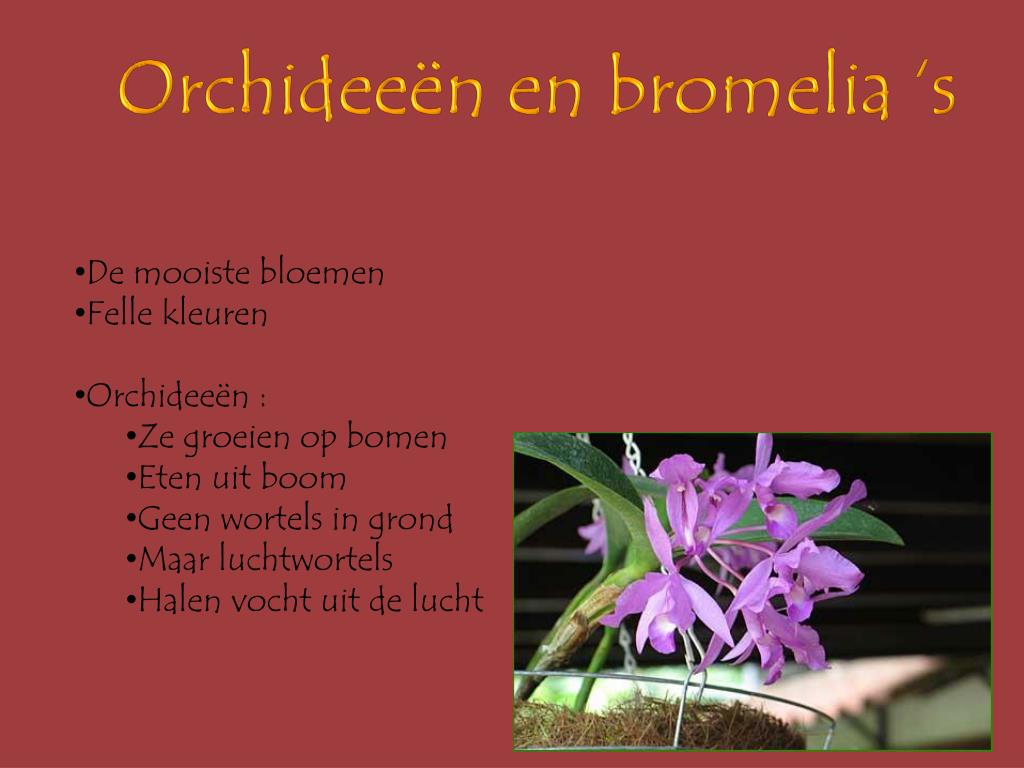 Orchideeën en bromelia 's

•De mooiste bloemen
•Felle kleuren

•Orchideeën :
•Ze groeien op bomen
•Eten uit boom
•Geen wortels in grond
•Maar luchtwortels
•Halen vocht uit de lucht